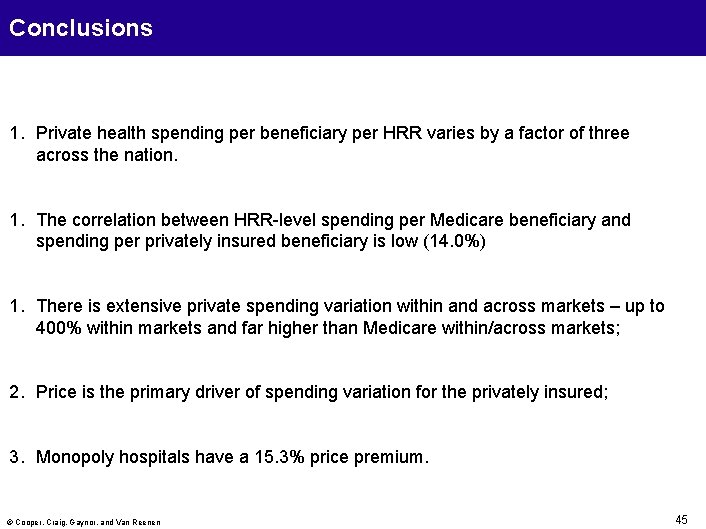 Conclusions

1. Private health spending per beneficiary per HRR varies by a factor of three across the nation.

1. The correlation between HRR-level spending per Medicare beneficiary and spending per privately insured beneficiary is low (14.0%)

1. There is extensive private spending variation within and across markets – up to 400% within markets and far higher than Medicare within/across markets;

2. Price is the primary driver of spending variation for the privately insured;

3. Monopoly hospitals have a 15.3% price premium.

© Cooper, Craig, Gaynor, and Van Reenen

45